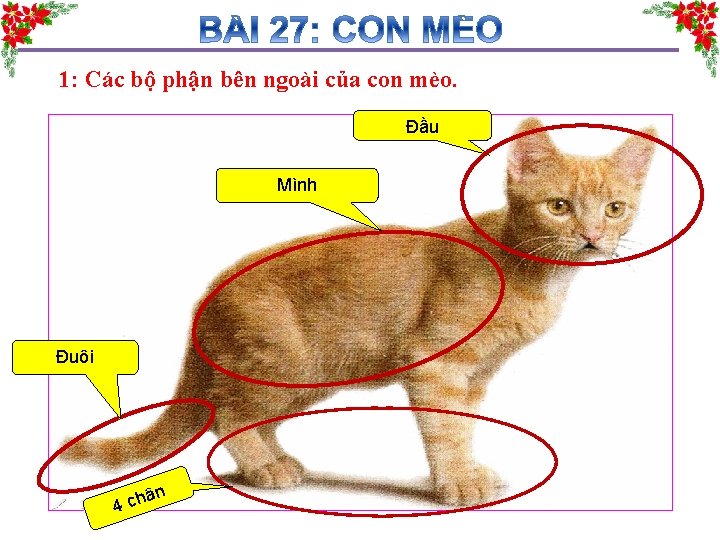 BÀI 27: CON MÈO

1: Các bộ phận bên ngoài của con mèo.

Đầu

Mình

Đuôi

4 chân